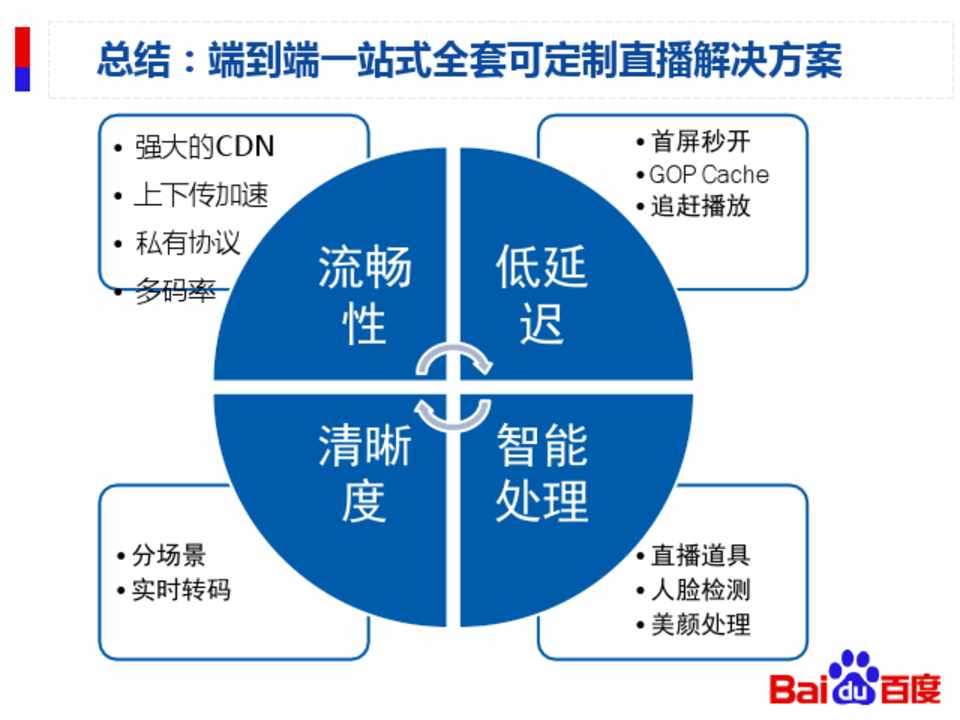 总结：端到端一站式全套可定制直播解决方案

• 强大的CDN
• 上下传加速
• 私有协议
• 多码率

• 首屏秒开
• GOP Cache
• 追赶播放

流畅性

低延迟

清晰度

智能处理

• 分场景
• 实时转码

• 直播道具
• 人脸检测
• 美颜处理

Bai du 百度